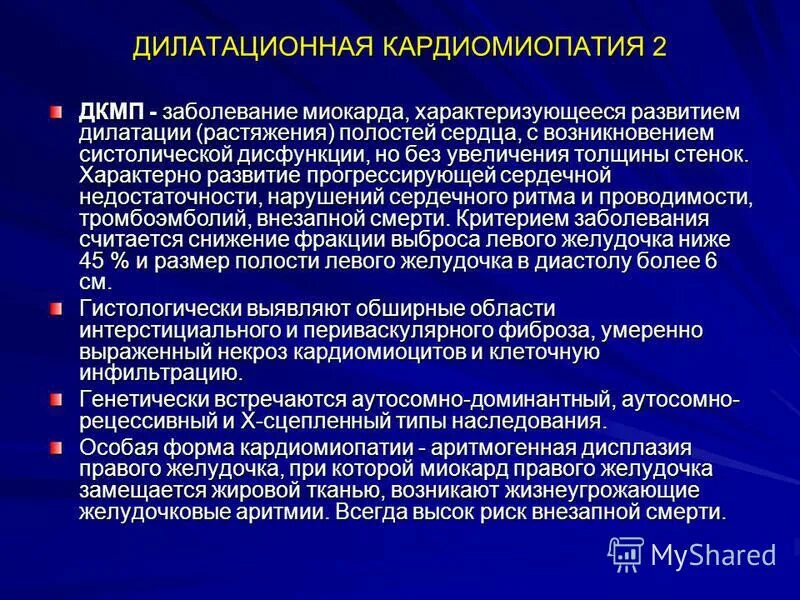 ДИЛАТАЦИОННАЯ КАРДИОМИОПАТИЯ 2

ДКМП - заболевание миокарда, характеризующееся развитием дилатации (растяжения) полостей сердца, с возникновением систолической дисфункции, но без увеличения толщины стенок. Характерно развитие прогрессирующей сердечной недостаточности, нарушений сердечного ритма и проводимости, тромбоэмболий, внезапной смерти. Критерием заболевания считается снижение фракции выброса левого желудочка ниже 45 % и размер полости левого желудочка в диастолу более 6 см.

Гистологически выявляют обширные области интерстициального и периваскулярного фиброза, умеренно выраженный некроз кардиомиоцитов и клеточную инфильтрацию.

Генетически встречаются аутосомно-доминантный, аутосомно-рецессивный и Х-сцепленный типы наследования.

Особая форма кардиомиопатии - аритмогенная дисплазия правого желудочка, при которой миокард правого желудочка замещается жировой тканью, возникают жизнеугрожающие желудочковые аритмии. Всегда высок риск внезапной смерти.

MyShared